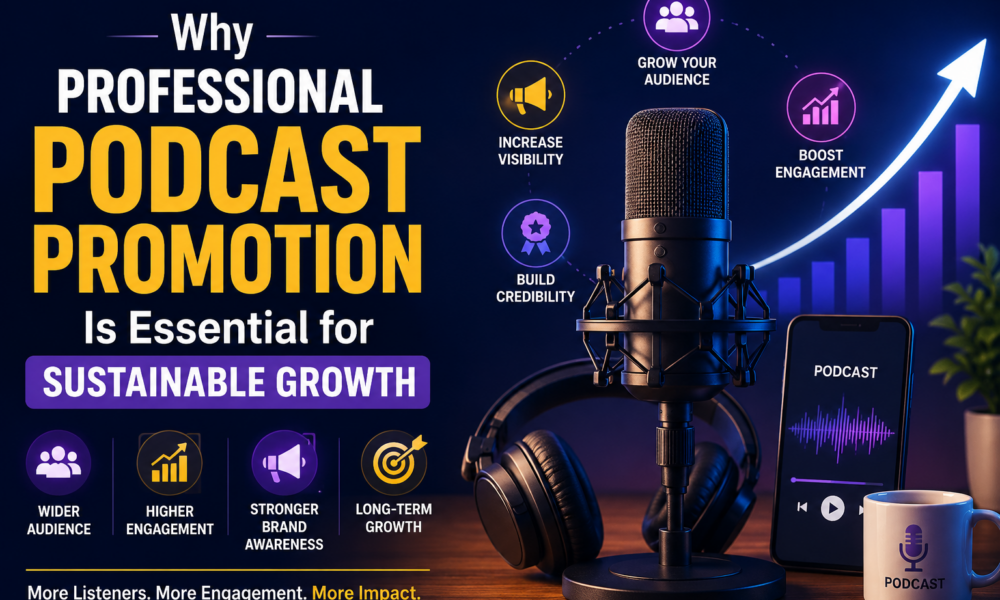 Why
PROFESSIONAL
PODCAST
PROMOTION
Is Essential for
SUSTAINABLE GROWTH

WIDER AUDIENCE

HIGHER ENGAGEMENT

STRONGER BRAND AWARENESS

LONG-TERM GROWTH

More Listeners. More Engagement. More Impact.

GROW YOUR AUDIENCE

INCREASE VISIBILITY

BOOST ENGAGEMENT

BUILD CREDIBILITY

PODCAST

PODCAST